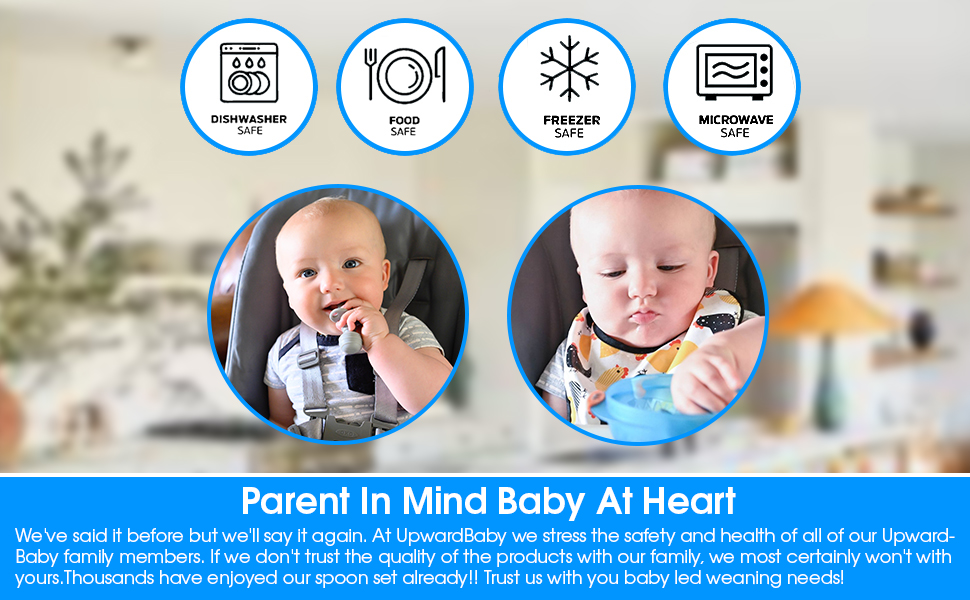 DISHWASHER SAFE

FOOD SAFE

FREEZER SAFE

MICROWAVE SAFE

Parent In Mind Baby At Heart

We've said it before but we'll say it again. At UpwardBaby we stress the safety and health of all of our UpwardBaby family members. If we don't trust the quality of the products with our family, we most certainly won't with yours.Thousands have enjoyed our spoon set already!! Trust us with you baby led weaning needs!